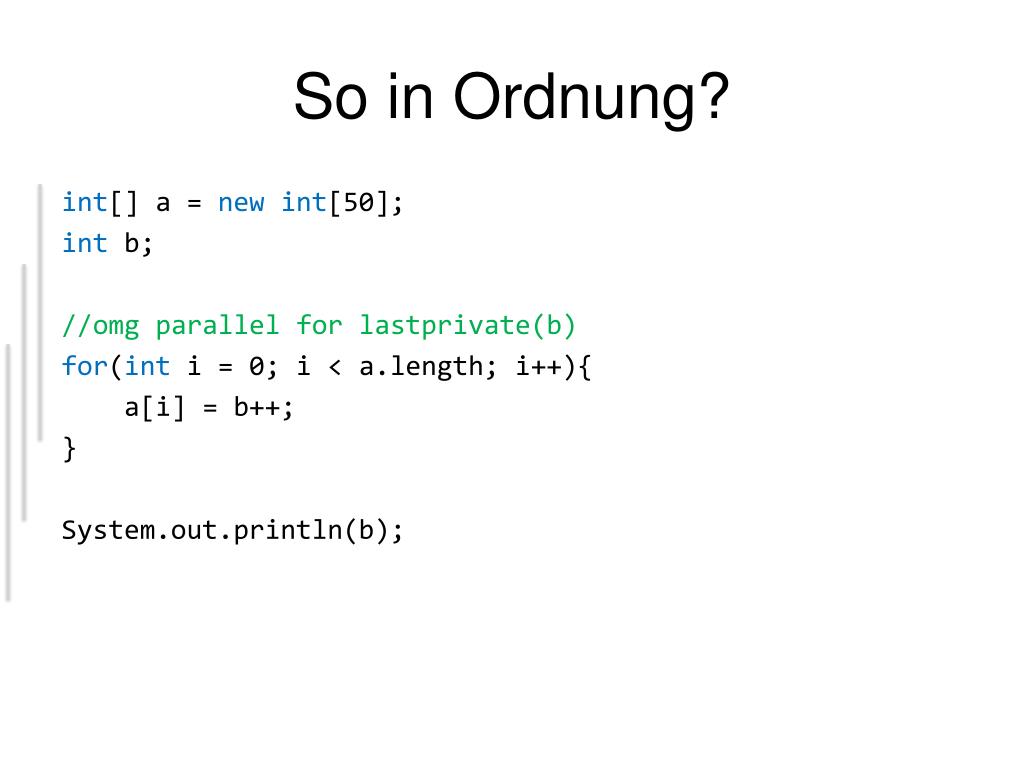 So in Ordnung?

int[] a = new int[50];
int b;

//omg parallel for lastprivate(b)
for(int i = 0; i < a.length; i++){
    a[i] = b++;
}

System.out.println(b);